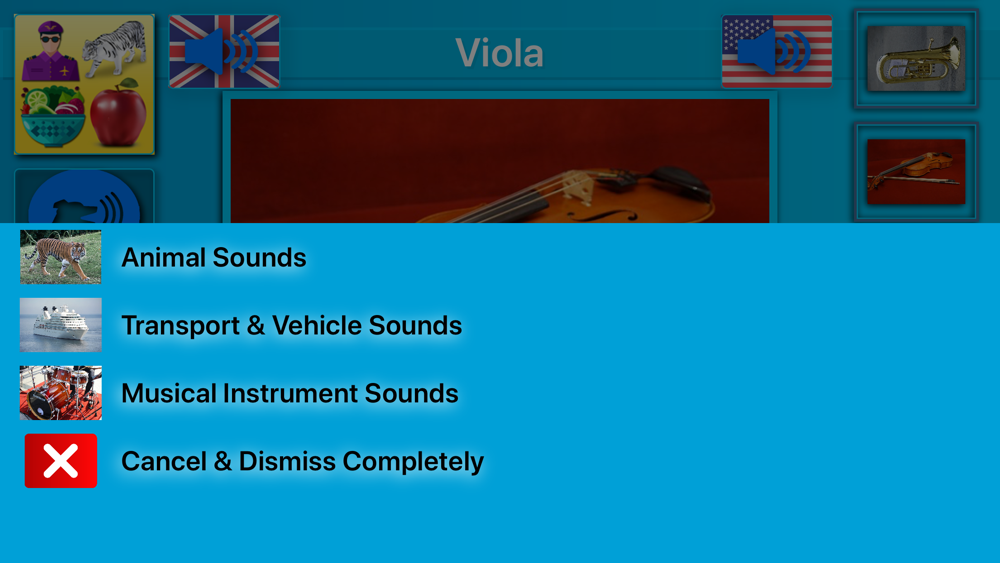 Viola

Animal Sounds

Transport & Vehicle Sounds

Musical Instrument Sounds

Cancel & Dismiss Completely